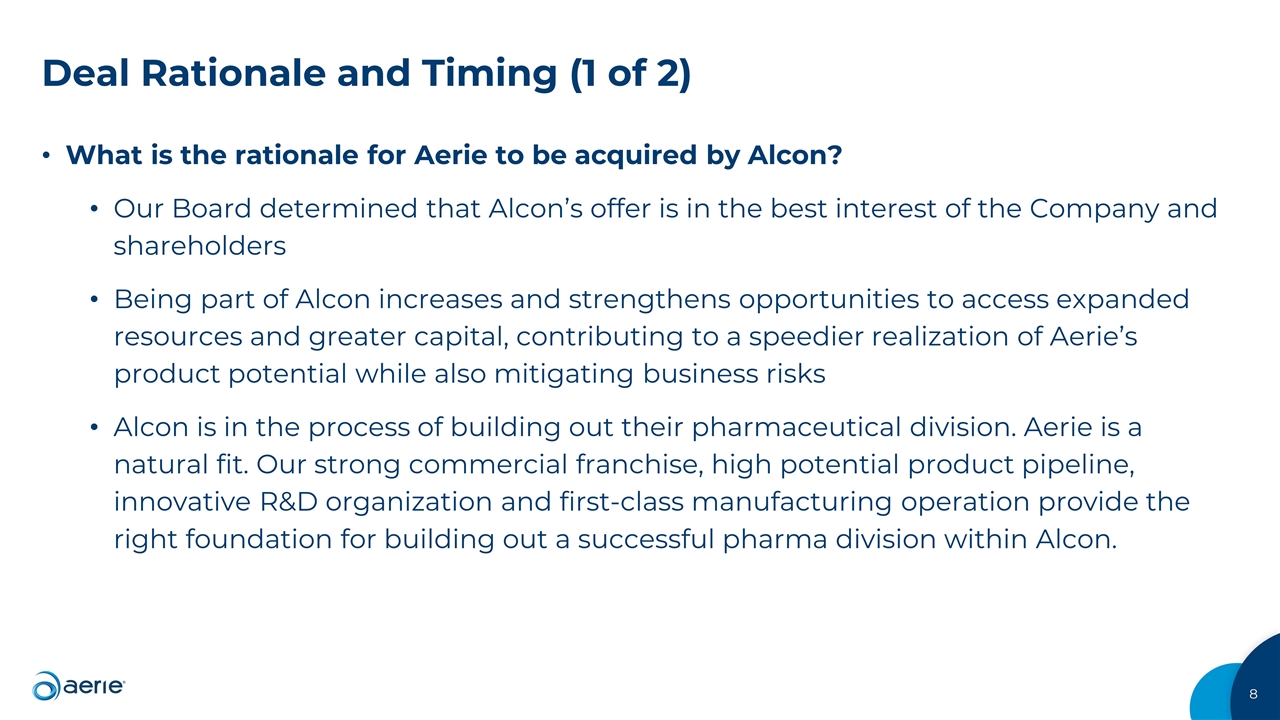 Deal Rationale and Timing (1 of 2)

• What is the rationale for Aerie to be acquired by Alcon?

• Our Board determined that Alcon's offer is in the best interest of the Company and shareholders

• Being part of Alcon increases and strengthens opportunities to access expanded resources and greater capital, contributing to a speedier realization of Aerie's product potential while also mitigating business risks

• Alcon is in the process of building out their pharmaceutical division. Aerie is a natural fit. Our strong commercial franchise, high potential product pipeline, innovative R&D organization and first-class manufacturing operation provide the right foundation for building out a successful pharma division within Alcon.

aerie

8